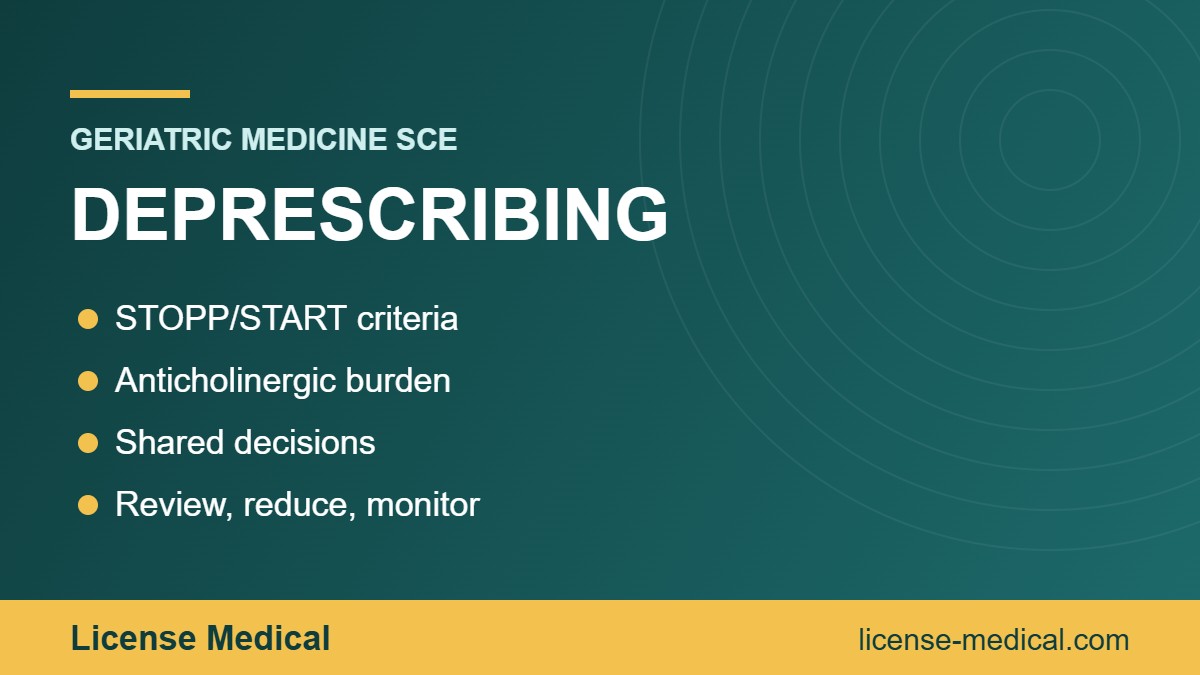 GERIATRIC MEDICINE SCE

DEPRESCRIBING

• STOPP/START criteria
• Anticholinergic burden
• Shared decisions
• Review, reduce, monitor

License Medical

license-medical.com